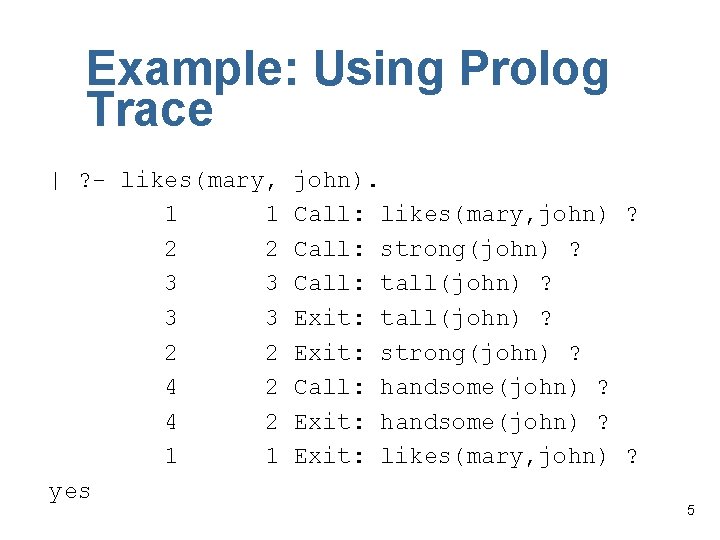 Example: Using Prolog Trace

| ?- likes(mary, john).
1 1 Call: likes(mary,john) ?
2 2 Call: strong(john) ?
3 3 Call: tall(john) ?
3 3 Exit: tall(john) ?
2 2 Exit: strong(john) ?
4 2 Call: handsome(john) ?
4 2 Exit: handsome(john) ?
1 1 Exit: likes(mary,john) ?
yes

5